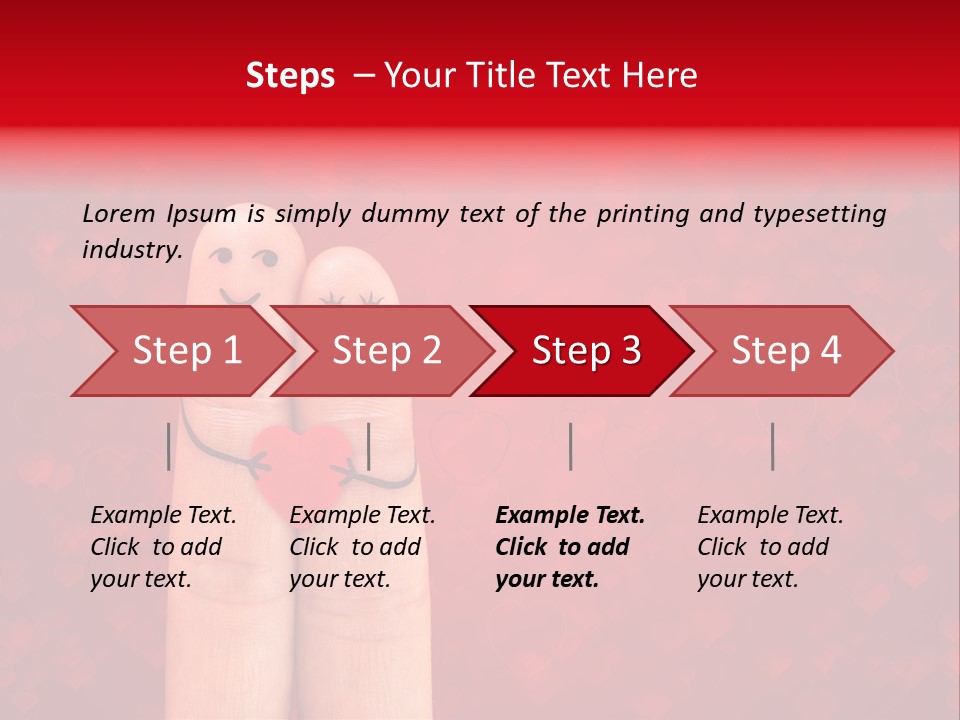 Steps – Your Title Text Here

Lorem Ipsum is simply dummy text of the printing and typesetting industry.

Step 1

Step 2

Step 3

Step 4

Example Text. Click to add your text.

Example Text. Click to add your text.

Example Text. Click to add your text.

Example Text. Click to add your text.